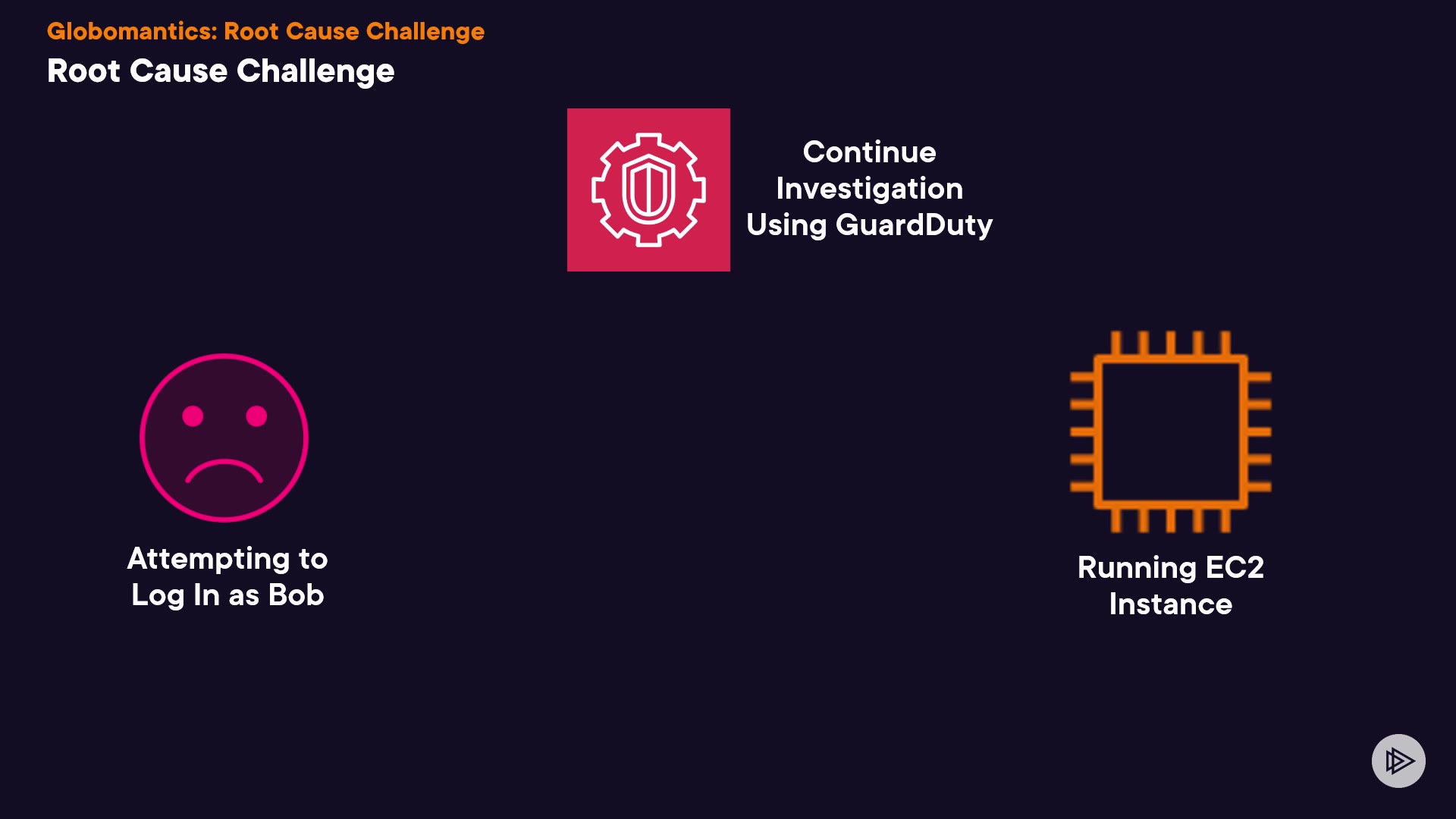 Globomantics: Root Cause Challenge
Root Cause Challenge

Continue Investigation Using GuardDuty

Attempting to Log In as Bob

Running EC2 Instance